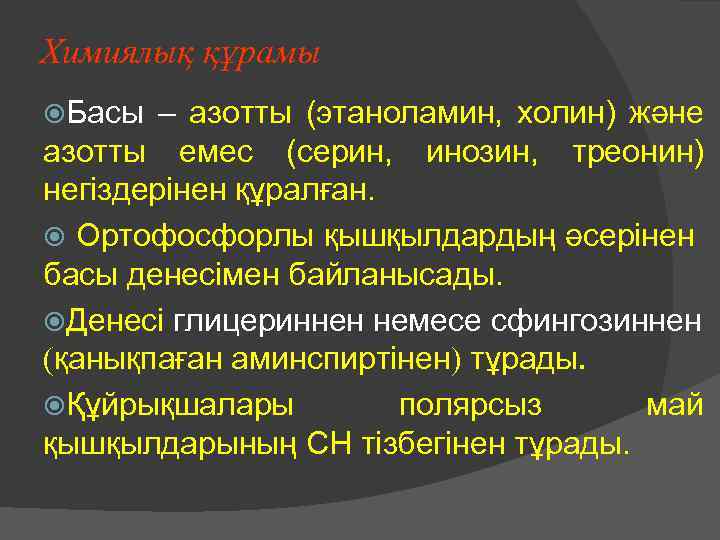 Химиялық құрамы

Басы – азотты (этаноламин, холин) және азотты емес (серин, инозин, треонин) негіздерінен құралған.

Ортофосфорлы қышқылдардың әсерінен басы денесімен байланысады.

Денесі глицериннен немесе сфингозиннен (қанықпаған аминспиртінен) тұрады.

Құйрықшалары полярсыз май қышқылдарының СН тізбегінен тұрады.